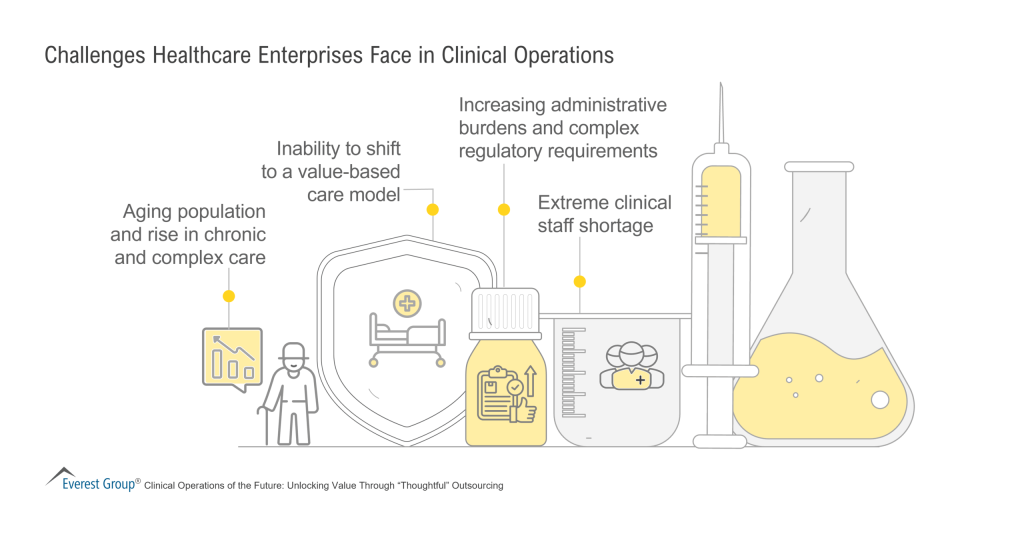 Challenges Healthcare Enterprises Face in Clinical Operations

Aging population and rise in chronic and complex care

Inability to shift to a value-based care model

Increasing administrative burdens and complex regulatory requirements

Extreme clinical staff shortage

Everest Group® Clinical Operations of the Future: Unlocking Value Through "Thoughtful" Outsourcing